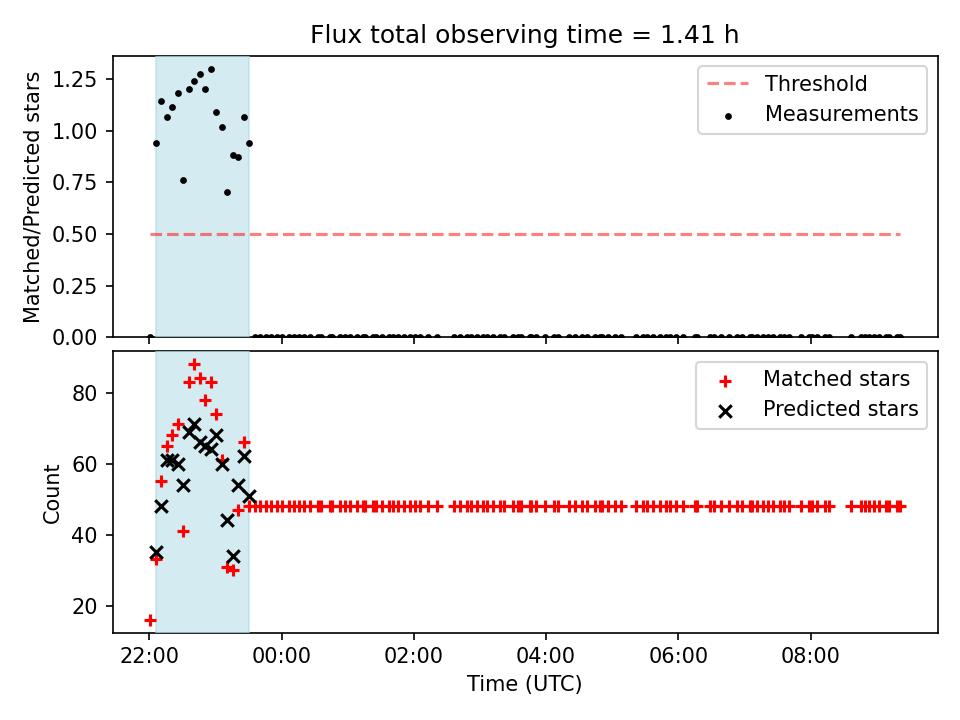 Flux total observing time = 1.41 h

Matched/Predicted stars

1.25
1.00
0.75
0.50
0.25
0.00

Threshold
Measurements

Count

80
60
40
20

Matched stars
Predicted stars

22:00
00:00
02:00
04:00
06:00
08:00

Time (UTC)